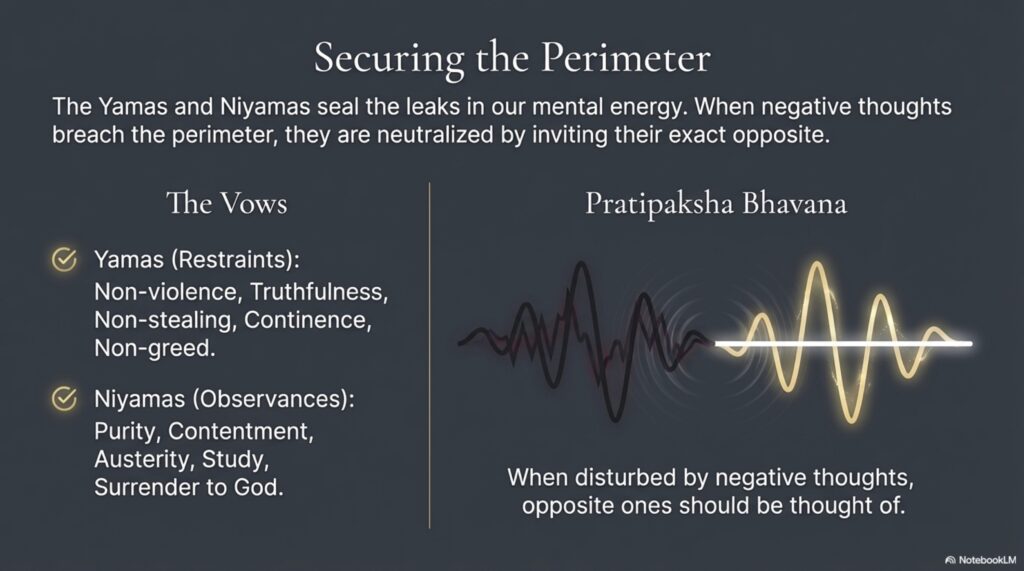 Securing the Perimeter

The Yamas and Niyamas seal the leaks in our mental energy. When negative thoughts breach the perimeter, they are neutralized by inviting their exact opposite.

The Vows

Yamas (Restraints): Non-violence, Truthfulness, Non-stealing, Continence, Non-greed.

Niyamas (Observances): Purity, Contentment, Austerity, Study, Surrender to God.

Pratipaksha Bhavana

When disturbed by negative thoughts, opposite ones should be thought of.

NotebookLM